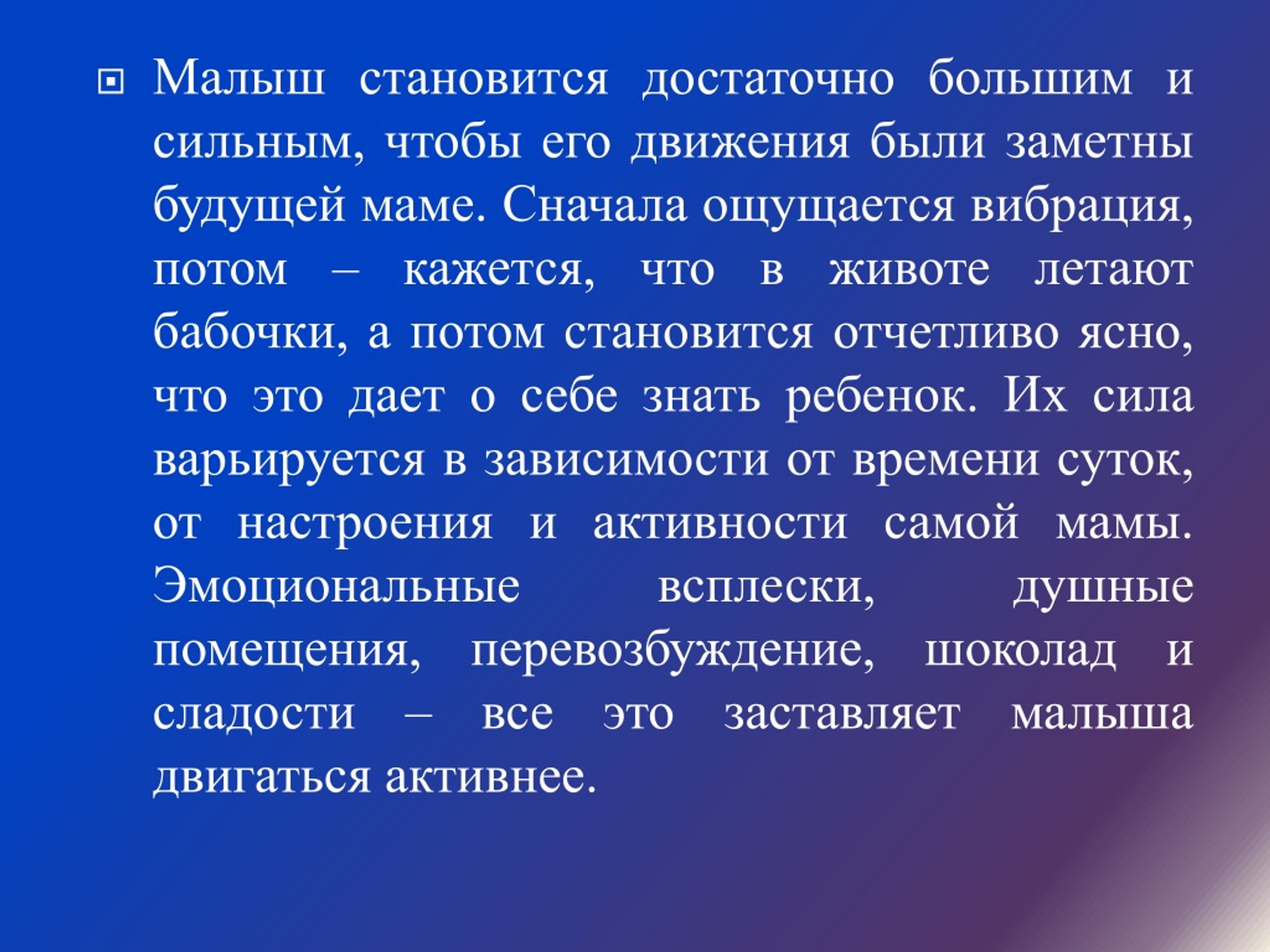 Малыш становится достаточно большим и сильным, чтобы его движения были заметны будущей маме. Сначала ощущается вибрация, потом – кажется, что в животе летают бабочки, а потом становится отчетливо ясно, что это дает о себе знать ребенок. Их сила варьируется в зависимости от времени суток, от настроения и активности самой мамы. Эмоциональные всплески, душные помещения, перевозбуждение, шоколад и сладости – все это заставляет малыша двигаться активнее.